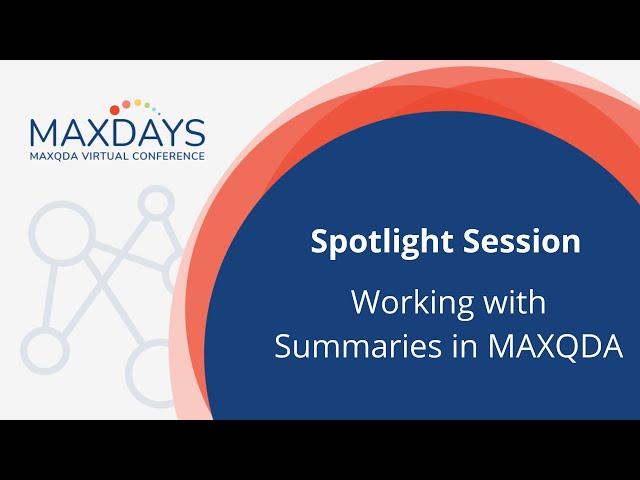 MAXDAYS
MAXQDA VIRTUAL CONFERENCE

Spotlight Session

Working with Summaries in MAXQDA